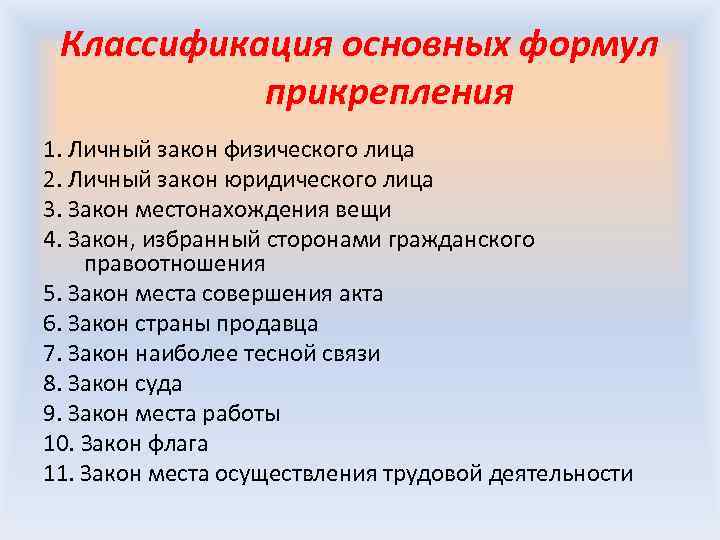 Классификация основных формул прикрепления

1. Личный закон физического лица
2. Личный закон юридического лица
3. Закон местонахождения вещи
4. Закон, избранный сторонами гражданского правоотношения
5. Закон места совершения акта
6. Закон страны продавца
7. Закон наиболее тесной связи
8. Закон суда
9. Закон места работы
10. Закон флага
11. Закон места осуществления трудовой деятельности